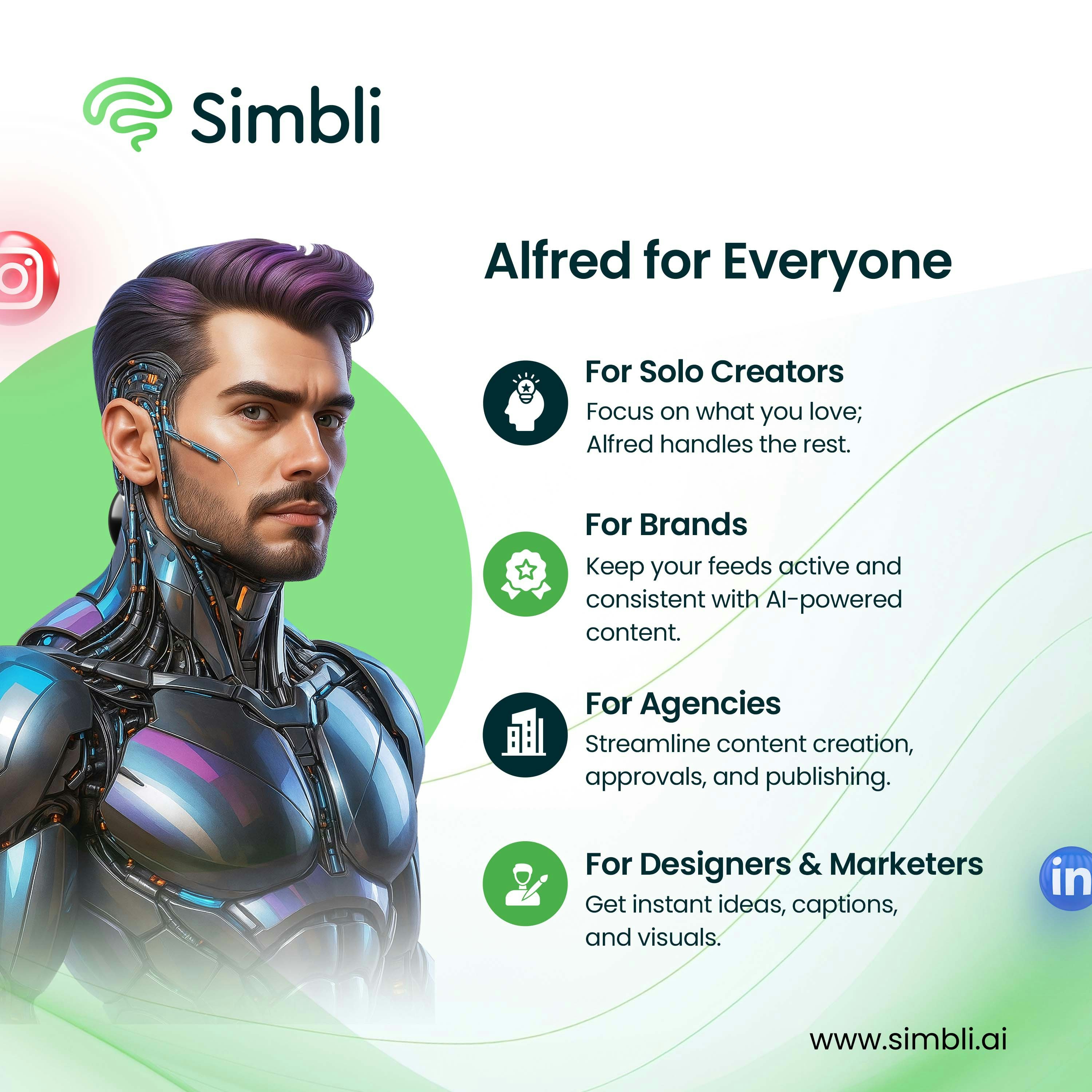 Simbli

Alfred for Everyone

For Solo Creators
Focus on what you love; Alfred handles the rest.

For Brands
Keep your feeds active and consistent with AI-powered content.

For Agencies
Streamline content creation, approvals, and publishing.

For Designers & Marketers
Get instant ideas, captions, and visuals.

in

www.simbli.ai